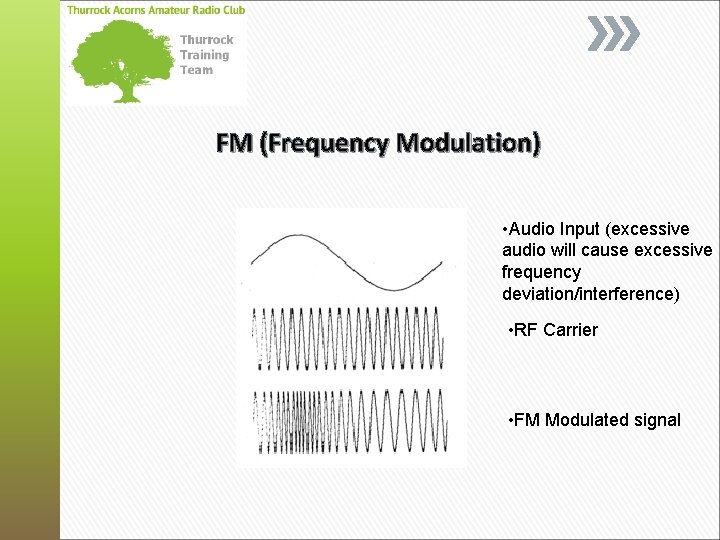 Thurrock Acorns Amateur Radio Club

Thurrock Training Team

FM (Frequency Modulation)

•Audio Input (excessive audio will cause excessive frequency deviation/interference)

•RF Carrier

•FM Modulated signal